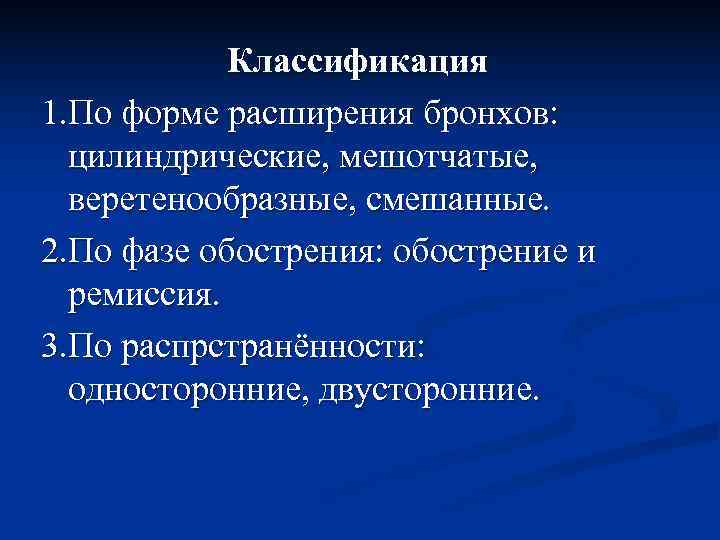 Классификация

1.По форме расширения бронхов: цилиндрические, мешотчатые, веретенообразные, смешанные.

2.По фазе обострения: обострение и ремиссия.

3.По распрстранённости: односторонние, двусторонние.